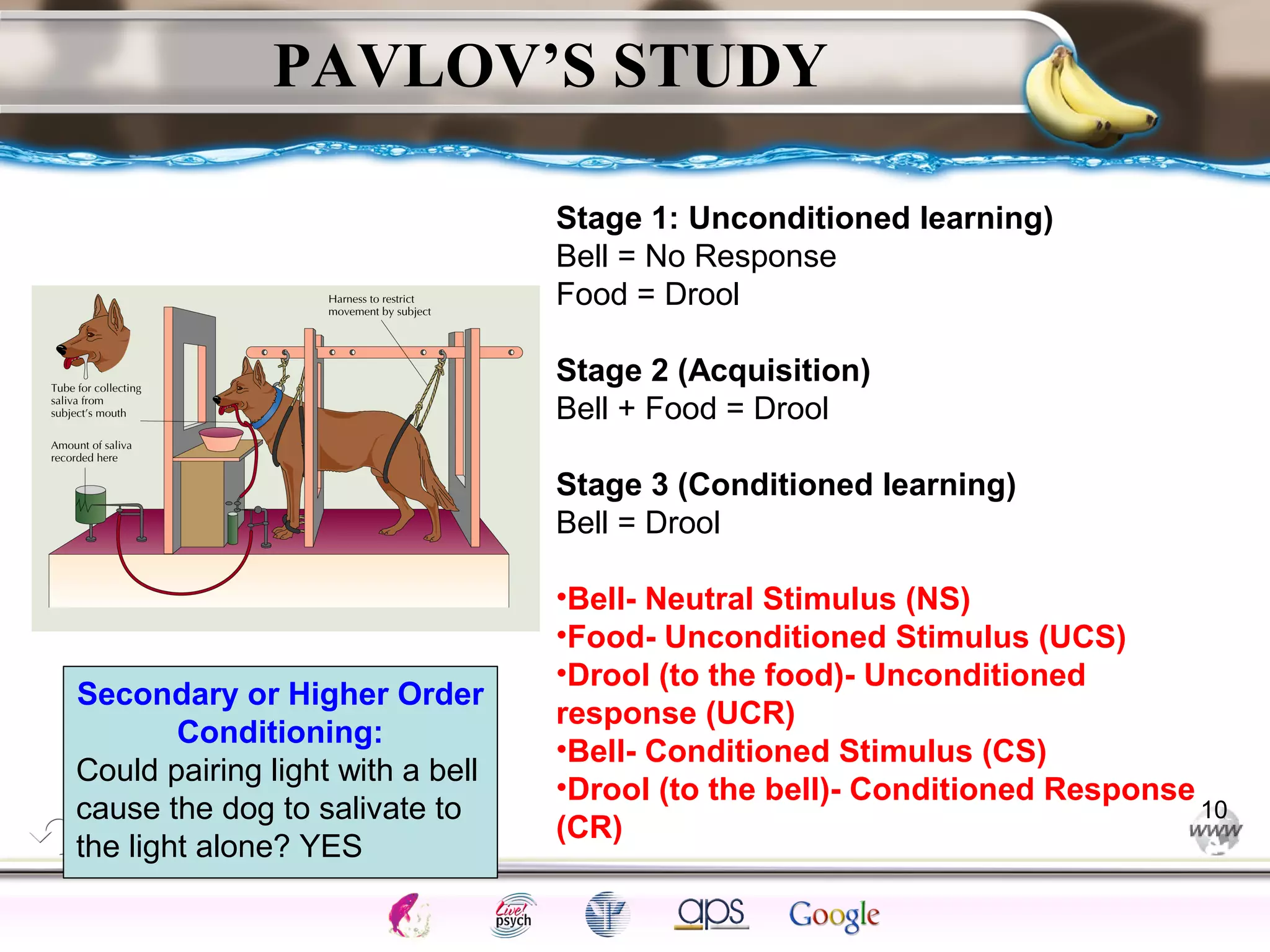 PAVLOV'S STUDY

Harness to restrict movement by subject

Tube for collecting saliva from subject's mouth

Amount of saliva recorded here

Stage 1: Unconditioned learning)
Bell = No Response
Food = Drool

Stage 2 (Acquisition)
Bell + Food = Drool

Stage 3 (Conditioned learning)
Bell = Drool

•Bell- Neutral Stimulus (NS)
•Food- Unconditioned Stimulus (UCS)
•Drool (to the food)- Unconditioned response (UCR)
•Bell- Conditioned Stimulus (CS)
•Drool (to the bell)- Conditioned Response (CR)

Secondary or Higher Order Conditioning:
Could pairing light with a bell cause the dog to salivate to the light alone? YES

10

www

Live! psych

aps

Google